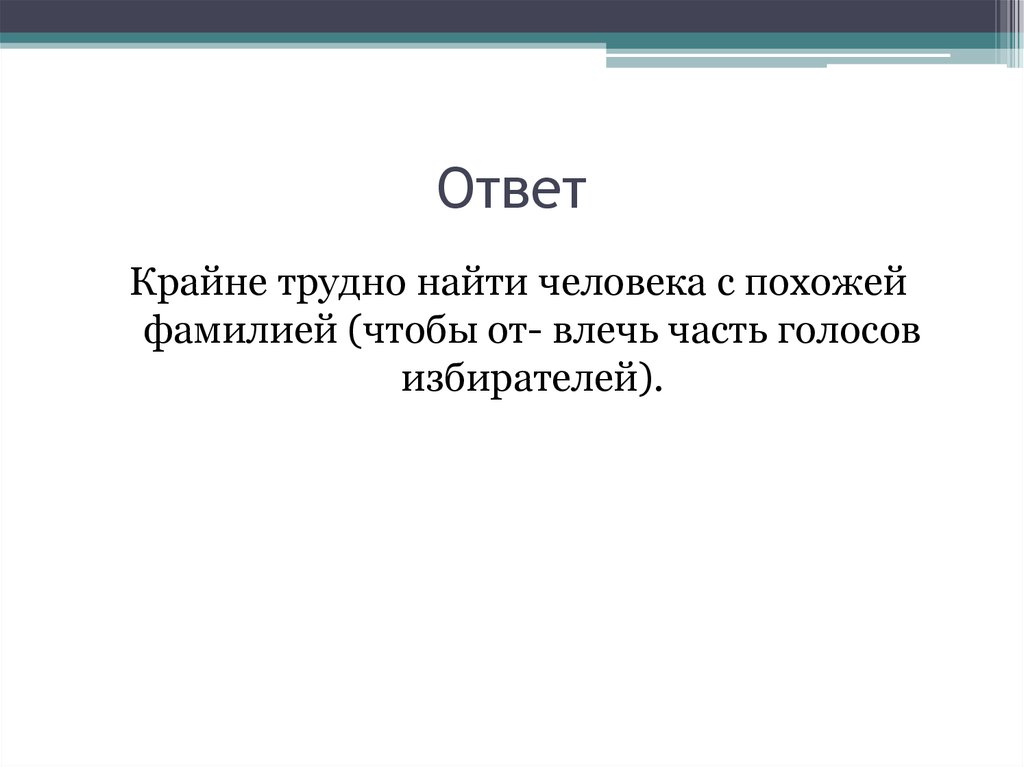 Ответ

Крайне трудно найти человека с похожей фамилией (чтобы от- влечь часть голосов избирателей).